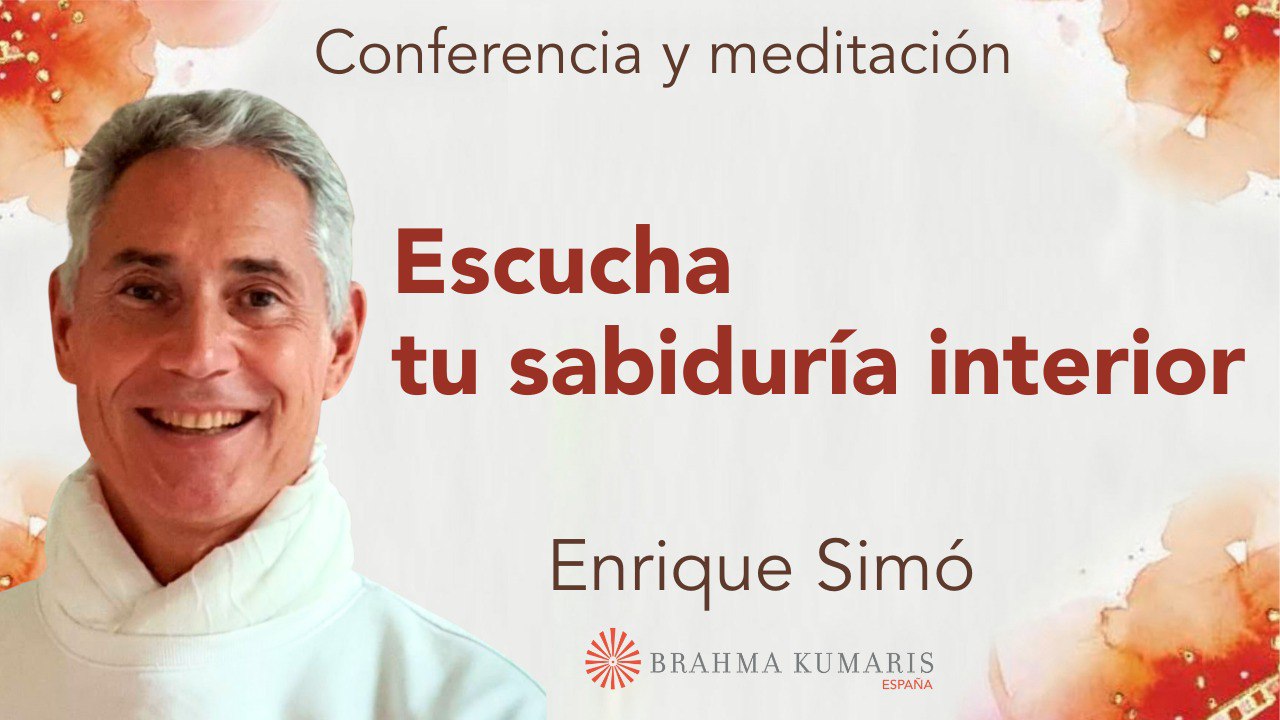 Conferencia y meditación

Escucha tu sabiduría interior

Enrique Simó

BRAHMA KUMARIS
ESPAÑA